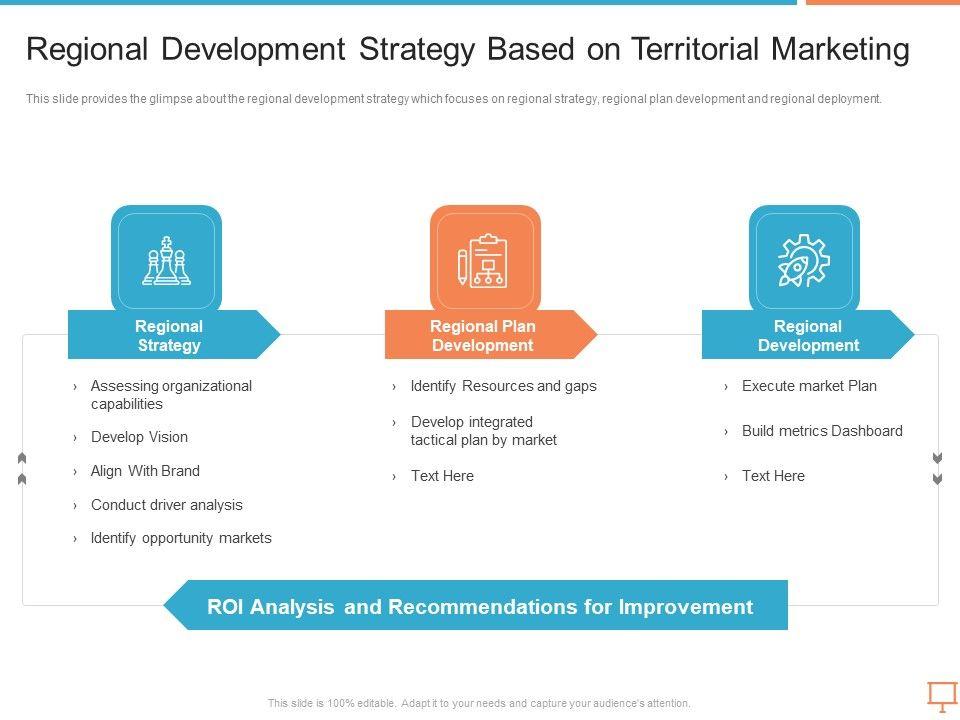 Regional Development Strategy Based on Territorial Marketing

This slide provides the glimpse about the regional development strategy which focuses on regional strategy, regional plan development and regional deployment.

Regional Strategy

› Assessing organizational capabilities
› Develop Vision
› Align With Brand
› Conduct driver analysis
› Identify opportunity markets

Regional Plan Development

› Identify Resources and gaps
› Develop integrated tactical plan by market
› Text Here

Regional Development

› Execute market Plan
› Build metrics Dashboard
› Text Here

ROI Analysis and Recommendations for Improvement

This slide is 100% editable. Adapt it to your needs and capture your audience's attention.